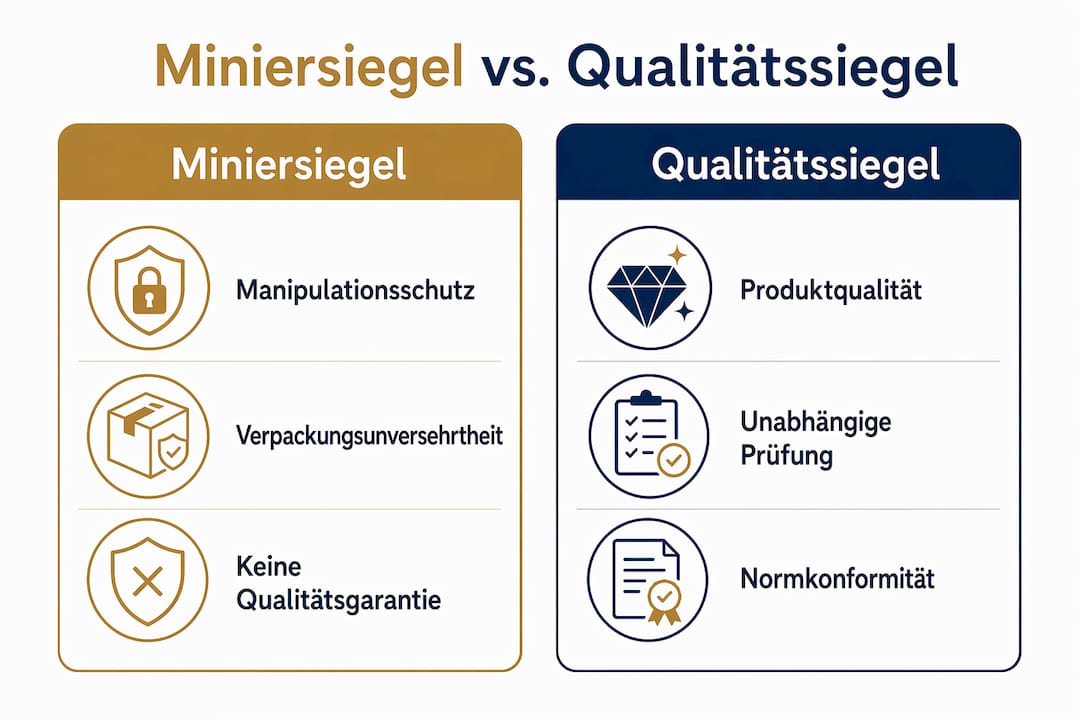 Miniersiegel vs. Qualitätssiegel

Miniersiegel

Manipulationsschutz

Verpackungsunversehrtheit

Keine Qualitätsgarantie

Qualitätssiegel

Produktqualität

Unabhängige Prüfung

Normkonformität